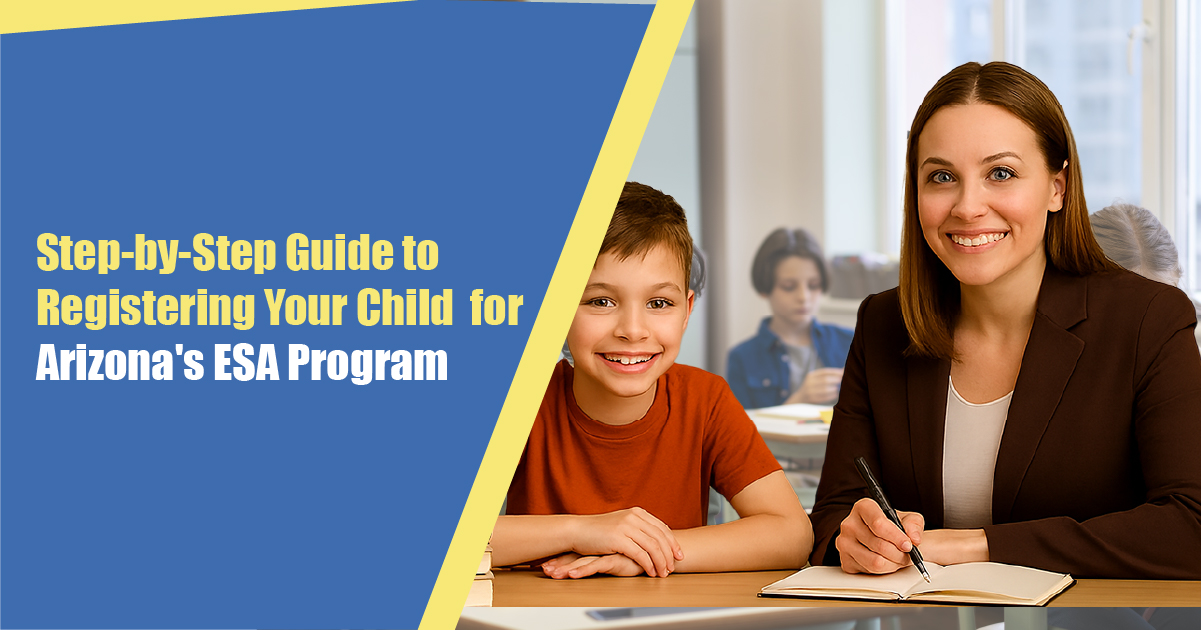 Step-by-Step Guide to Registering Your Child for Arizona's ESA Program